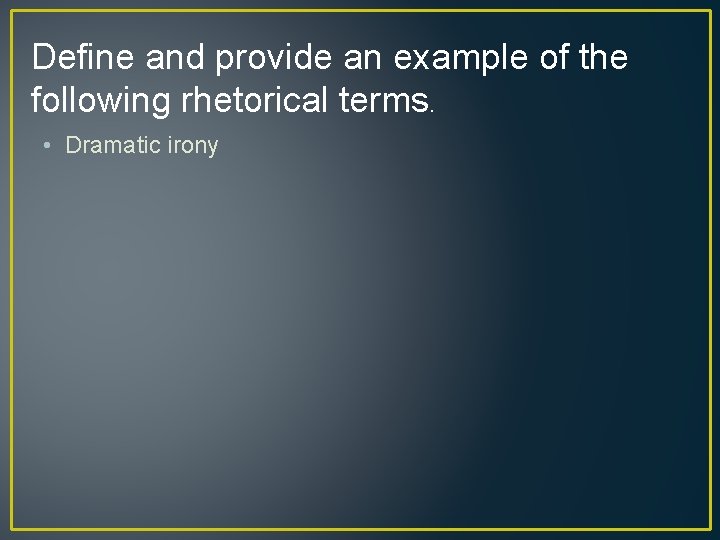 Define and provide an example of the following rhetorical terms.

• Dramatic irony